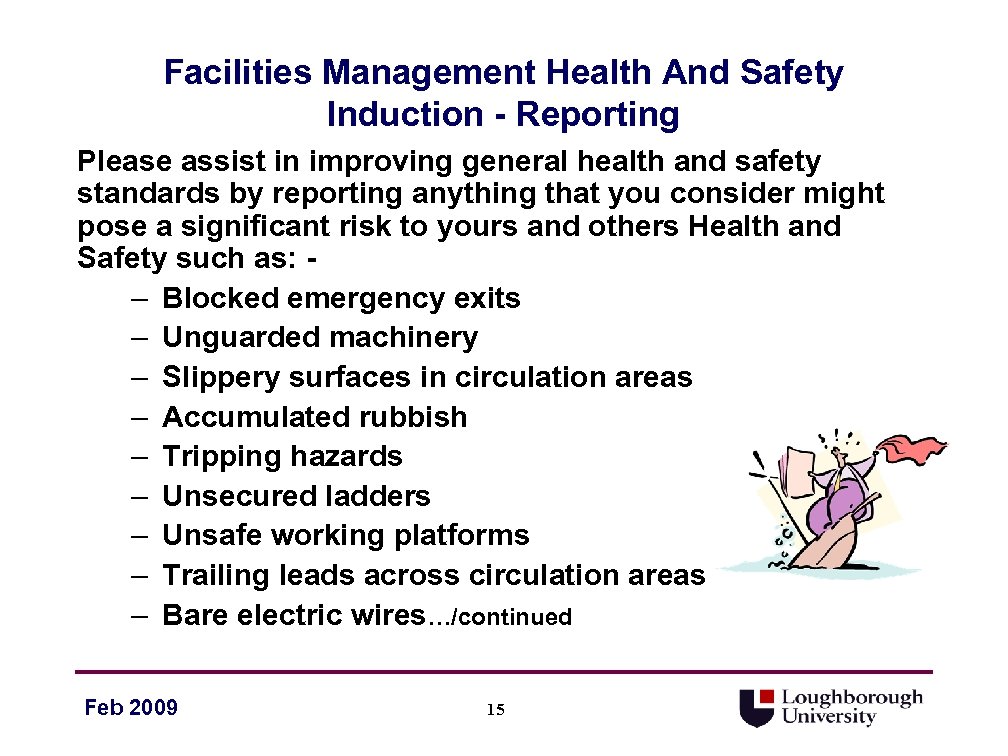 Facilities Management Health And Safety Induction - Reporting

Please assist in improving general health and safety standards by reporting anything that you consider might pose a significant risk to yours and others Health and Safety such as: -

– Blocked emergency exits
– Unguarded machinery
– Slippery surfaces in circulation areas
– Accumulated rubbish
– Tripping hazards
– Unsecured ladders
– Unsafe working platforms
– Trailing leads across circulation areas
– Bare electric wires…/continued

Feb 2009

15

Loughborough University